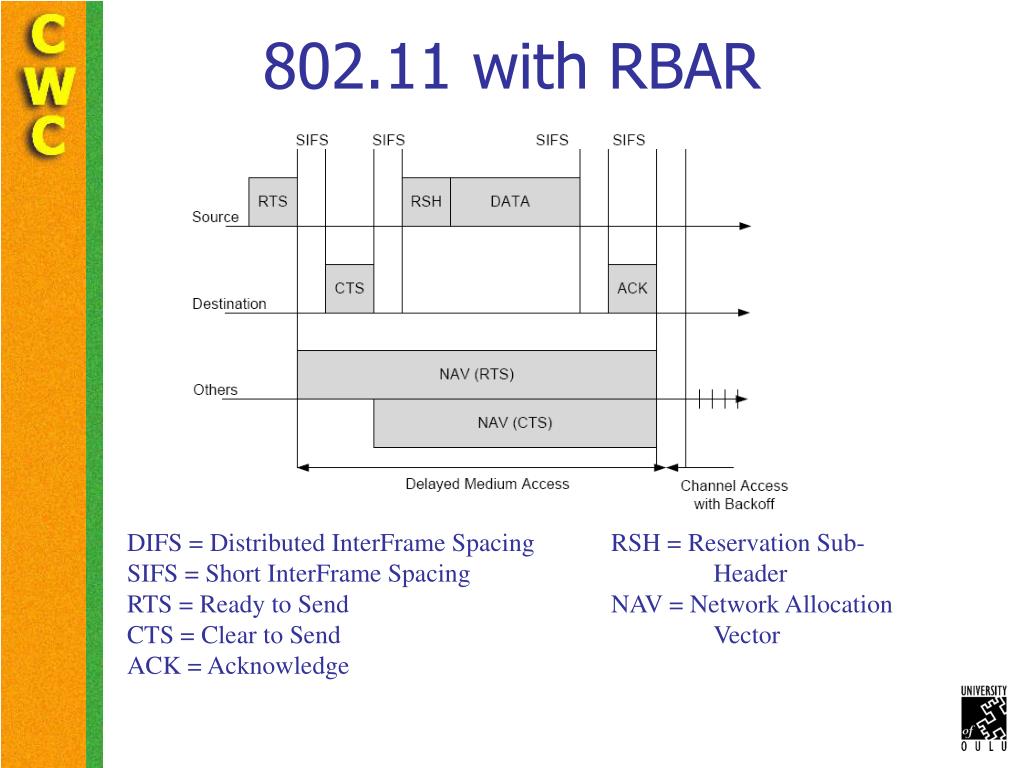 C
W
C

802.11 with RBAR

SIFS SIFS SIFS SIFS

Source
RTS
RSH
DATA

Destination
CTS
ACK

Others
NAV (RTS)
NAV (CTS)

Delayed Medium Access
Channel Access with Backoff

DIFS = Distributed InterFrame Spacing
SIFS = Short InterFrame Spacing
RTS = Ready to Send
CTS = Clear to Send
ACK = Acknowledge

RSH = Reservation Sub-Header
NAV = Network Allocation Vector

UNIVERSITY of OULU